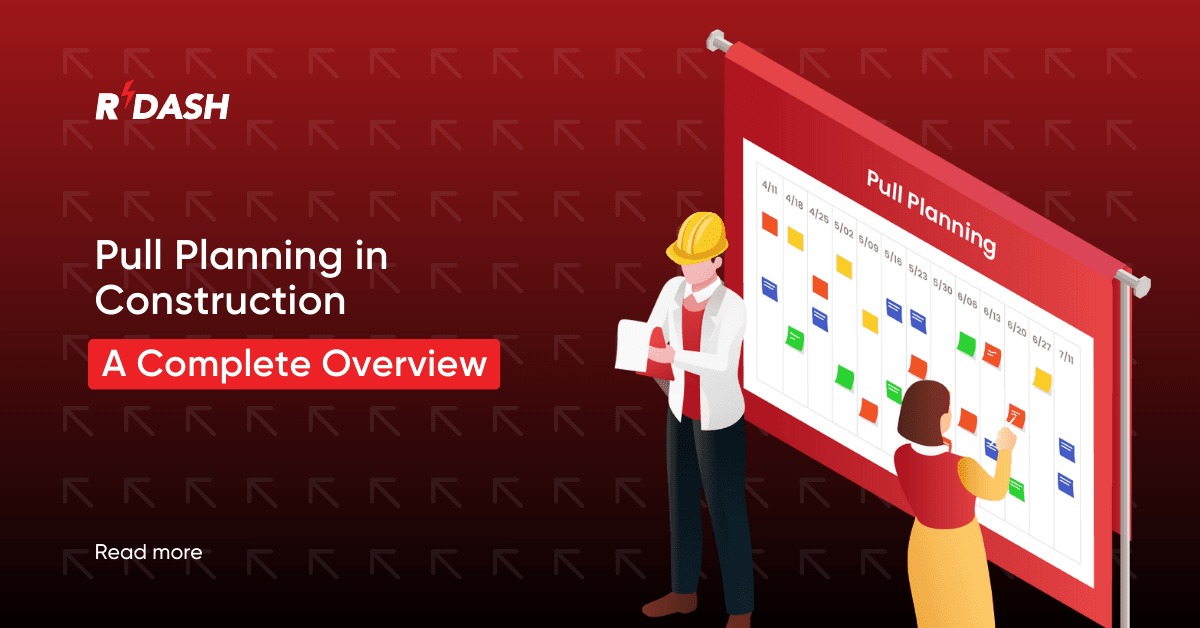 RDASH

Pull Planning in Construction

A Complete Overview

Read more

Pull Planning

4/11
4/18
4/25
5/02
5/09
5/16
5/23
5/30
6/06
6/13
6/20
6/27
7/11